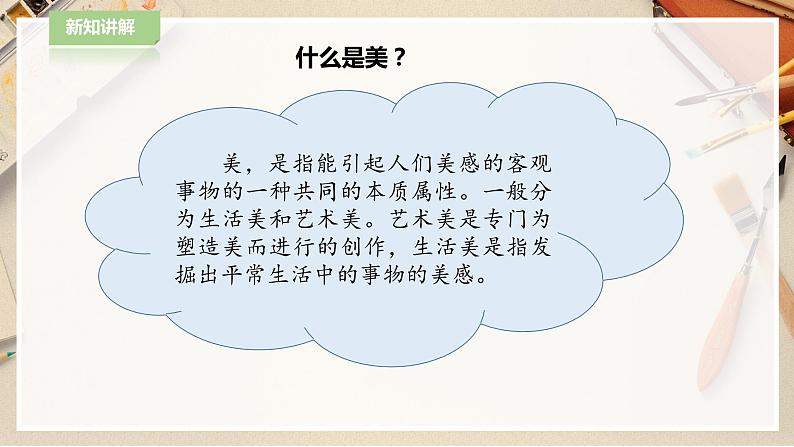 新知讲解

什么是美？

美，是指能引起人们美感的客观事物的一种共同的本质属性。一般分为生活美和艺术美。艺术美是专门为塑造美而进行的创作，生活美是指发掘出平常生活中的事物的美感。